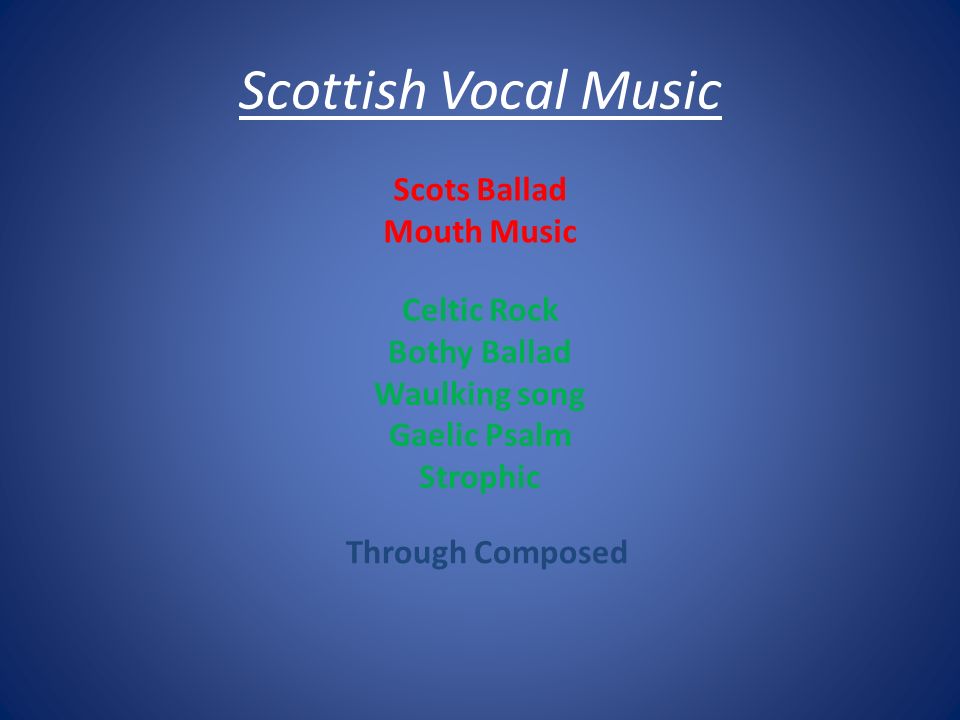 Scottish Vocal Music

Scots Ballad
Mouth Music

Celtic Rock
Bothy Ballad
Waulking song
Gaelic Psalm
Strophic

Through Composed